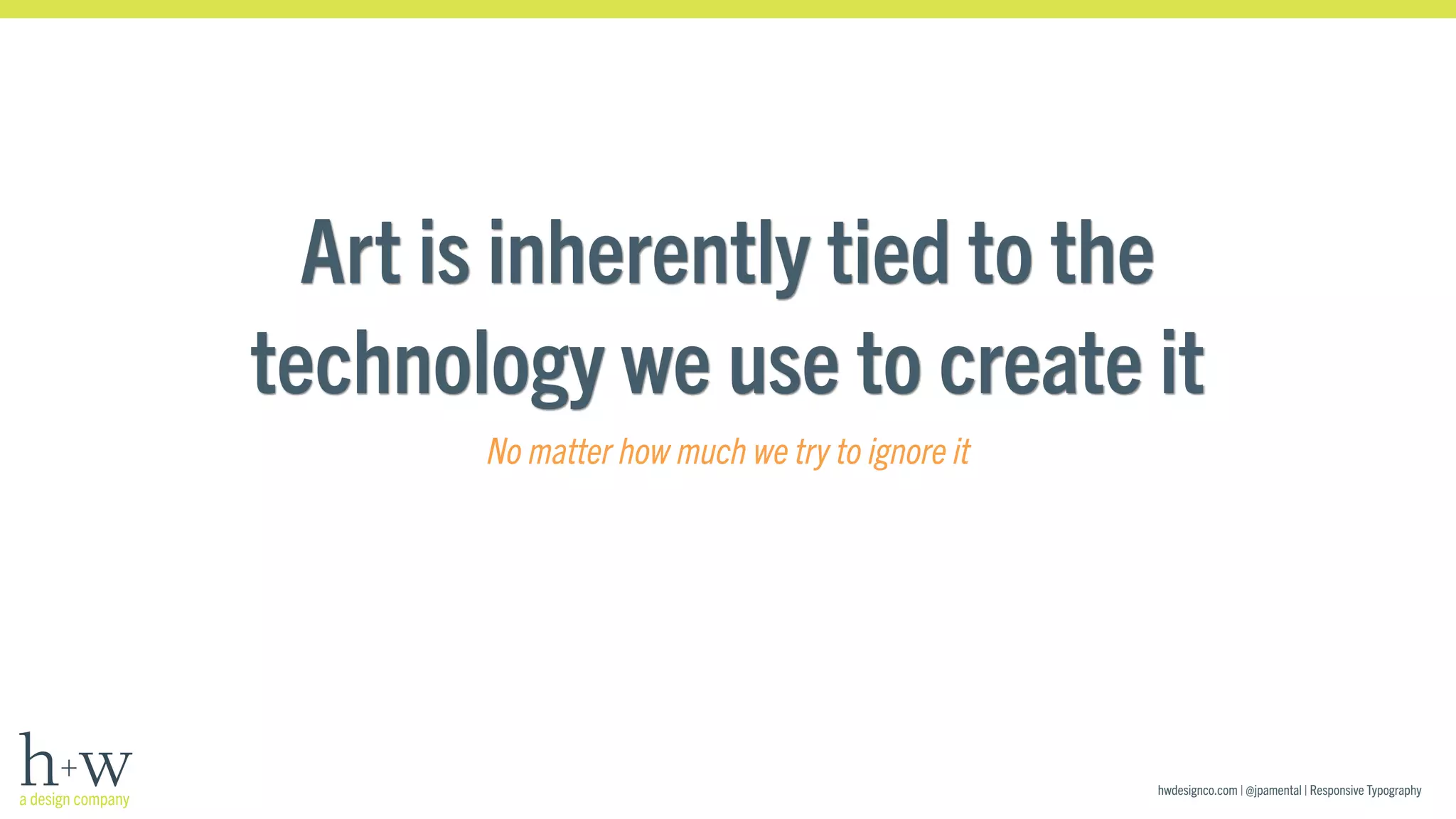 Art is inherently tied to the technology we use to create it

No matter how much we try to ignore it

h+w
a design company

hwdesignco.com | @jpamental | Responsive Typography